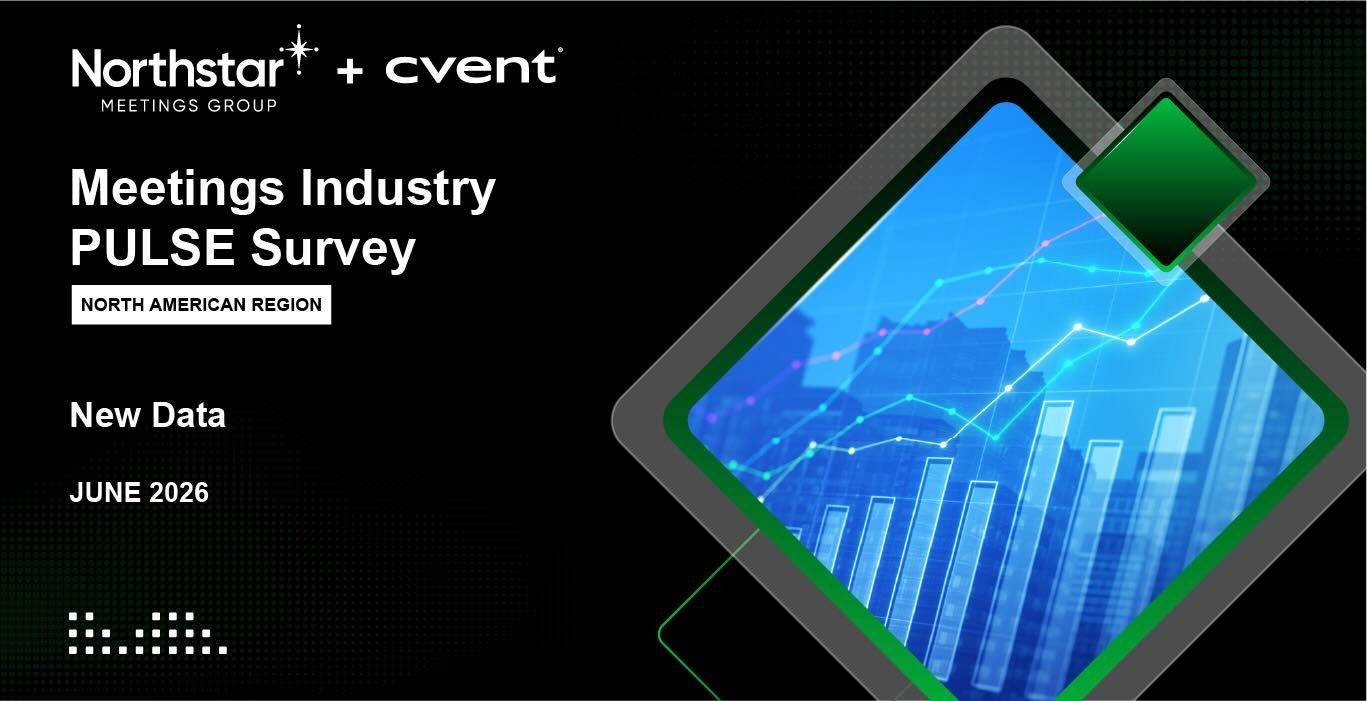 Northstar MEETINGS GROUP + cvent

Meetings Industry PULSE Survey

NORTH AMERICAN REGION

New Data

JUNE 2026